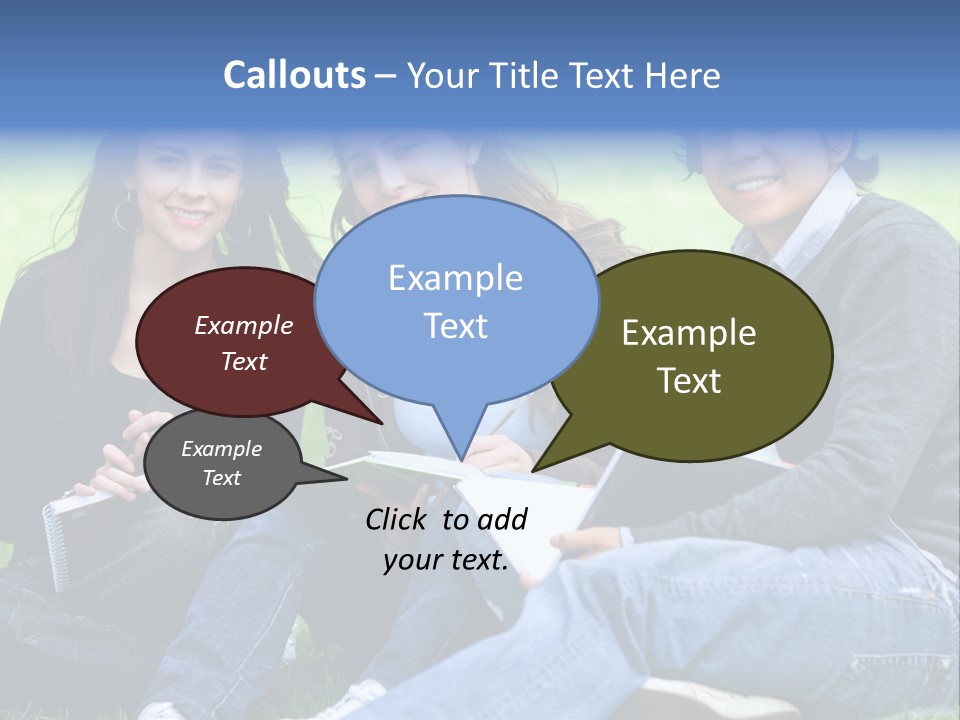 Callouts – Your Title Text Here

Example Text

Example Text

Example Text

Example Text

Click to add your text.